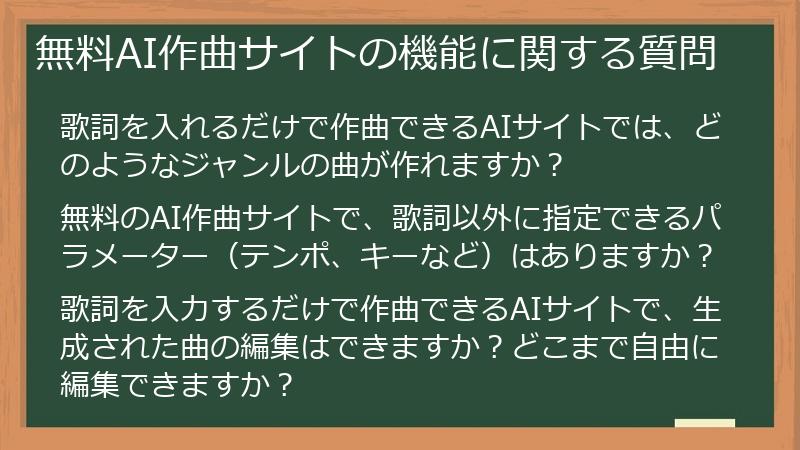 無料AI作曲サイトの機能に関する質問

歌詞を入れるだけで作曲できるAIサイトでは、どのようなジャンルの曲が作れますか？

無料のAI作曲サイトで、歌詞以外に指定できるパラメーター（テンポ、キーなど）はありますか？

歌詞を入力するだけで作曲できるAIサイトで、生成された曲の編集はできますか？どこまで自由に編集できますか？